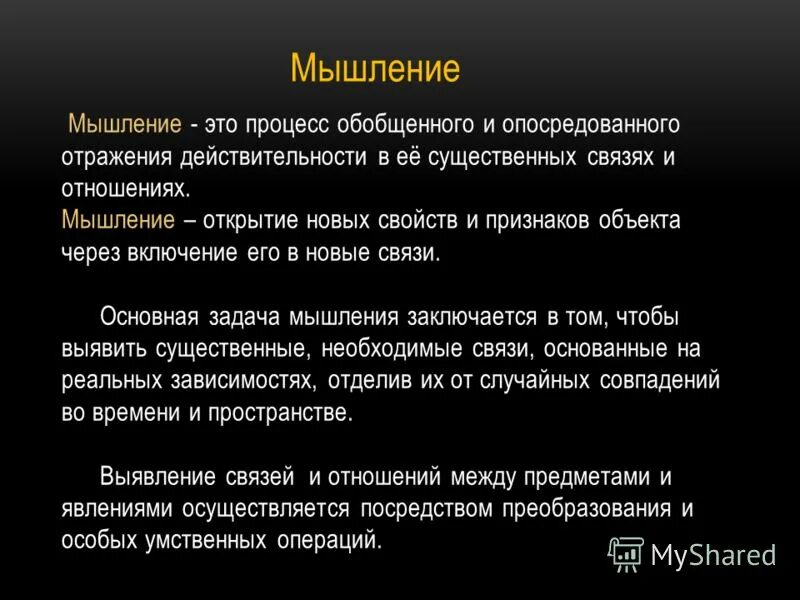 Мышление

Мышление - это процесс обобщенного и опосредованного отражения действительности в её существенных связях и отношениях.
Мышление – открытие новых свойств и признаков объекта через включение его в новые связи.

Основная задача мышления заключается в том, чтобы выявить существенные, необходимые связи, основанные на реальных зависимостях, отделив их от случайных совпадений во времени и пространстве.

Выявление связей и отношений между предметами и явлениями осуществляется посредством преобразования и особых умственных операций.

MyShared